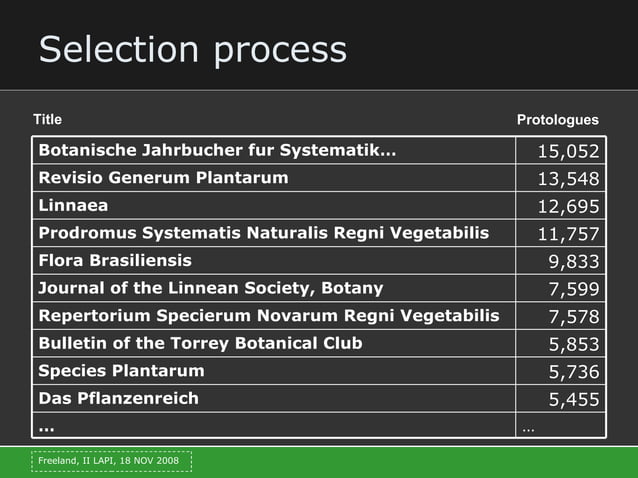 Selection process

| Title | Protologues |
|---|---|
| Botanische Jahrbucher fur Systematik… | 15,052 |
| Revisio Generum Plantarum | 13,548 |
| Linnaea | 12,695 |
| Prodromus Systematis Naturalis Regni Vegetabilis | 11,757 |
| Flora Brasiliensis | 9,833 |
| Journal of the Linnean Society, Botany | 7,599 |
| Repertorium Specierum Novarum Regni Vegetabilis | 7,578 |
| Bulletin of the Torrey Botanical Club | 5,853 |
| Species Plantarum | 5,736 |
| Das Pflanzenreich | 5,455 |
| … | … |

Freeland, II LAPI, 18 NOV 2008